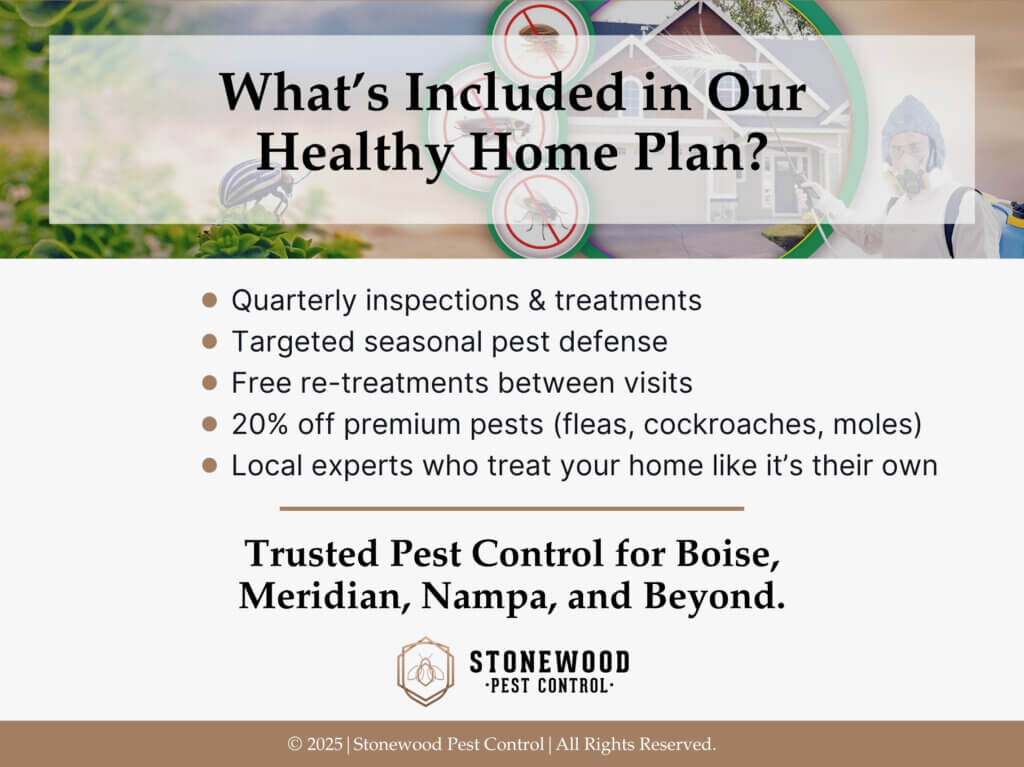 What's Included in Our Healthy Home Plan?

- Quarterly inspections & treatments
- Targeted seasonal pest defense
- Free re-treatments between visits
- 20% off premium pests (fleas, cockroaches, moles)
- Local experts who treat your home like it's their own

Trusted Pest Control for Boise, Meridian, Nampa, and Beyond.

STONEWOOD
·PEST CONTROL·

© 2025 | Stonewood Pest Control | All Rights Reserved.